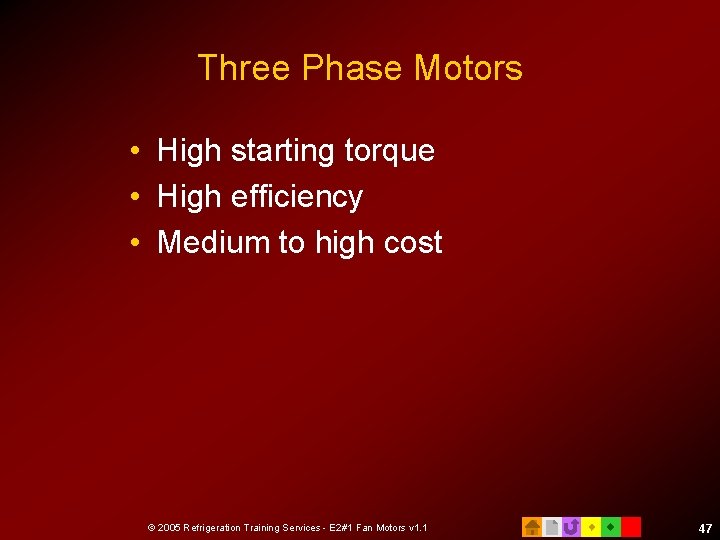 Three Phase Motors

• High starting torque
• High efficiency
• Medium to high cost

© 2005 Refrigeration Training Services - E2#1 Fan Motors v1.1

47